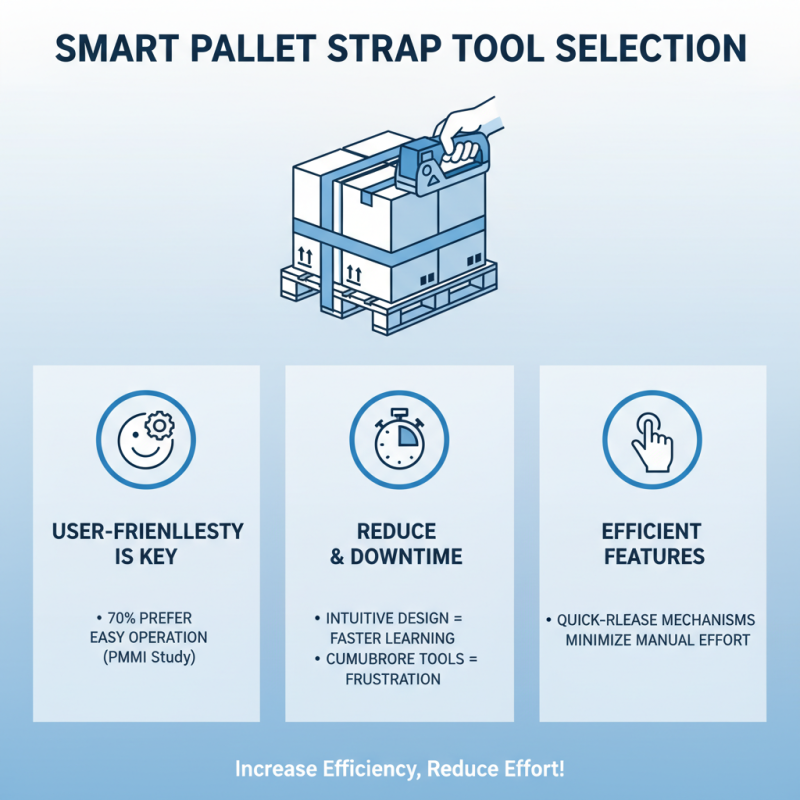 SMART PALLET STRAP TOOL SELECTION

USER-FRIENLLESTY IS KEY

• 70% PREFER EASY OPERATION (PMMI Study)

REDUCE & DOWNTIME

• INTUITIVE DESIGN = FASTER LEARNING
• CUMUBRORE TOOLS = FRUSTRATION

EFFICIENT FEATURES

• QUICK-RLEASE MECHANISMS MINIMIZE MANUAL EFFORT

Increase Efficiency, Reduce Effort!